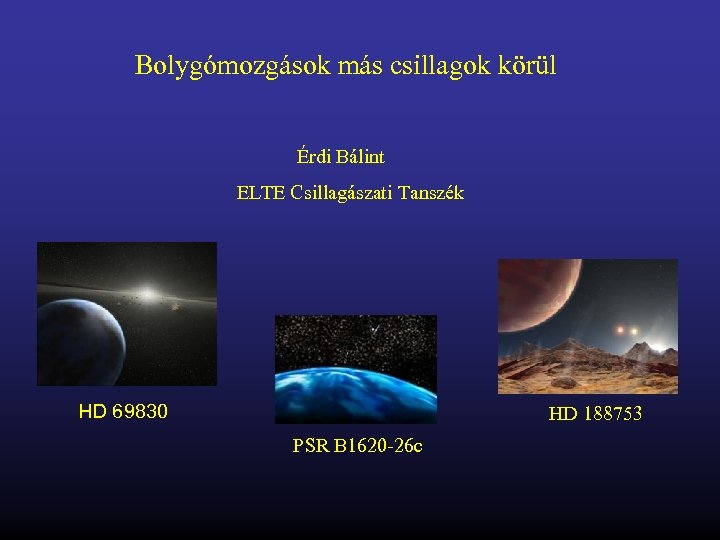 Bolygómozgások más csillagok körül

Érdi Bálint

ELTE Csillagászati Tanszék

HD 69830

PSR B1620-26c

HD 188753